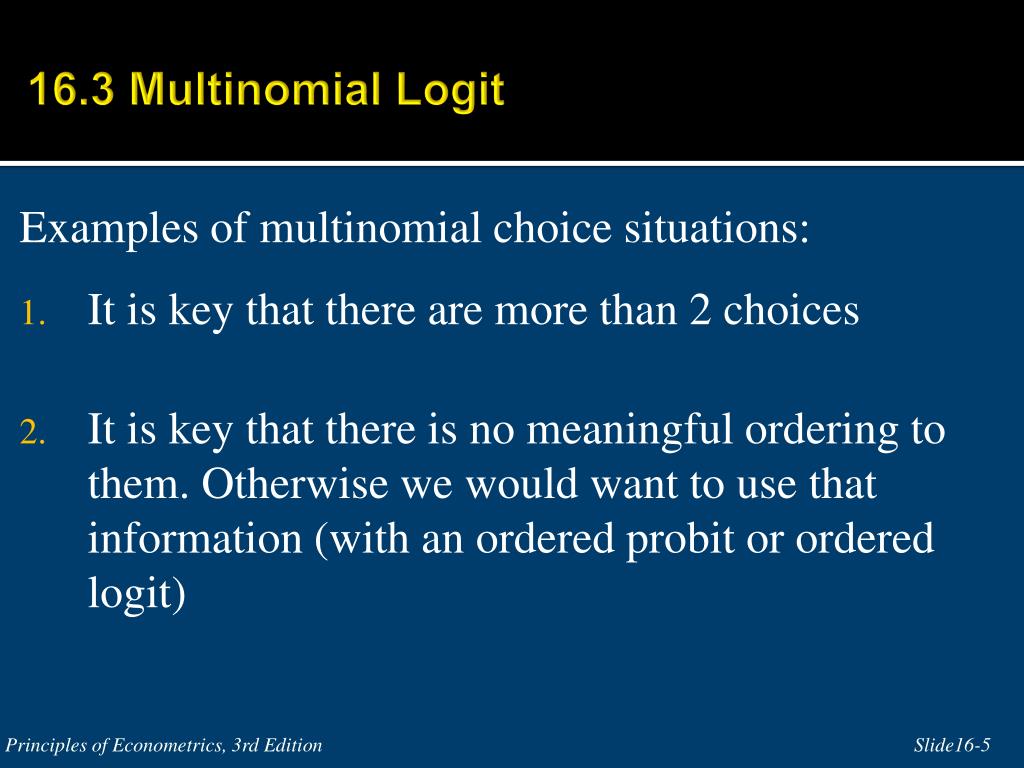 16.3 Multinomial Logit

Examples of multinomial choice situations:

1. It is key that there are more than 2 choices

2. It is key that there is no meaningful ordering to them. Otherwise we would want to use that information (with an ordered probit or ordered logit)

Principles of Econometrics, 3rd Edition

Slide16-5